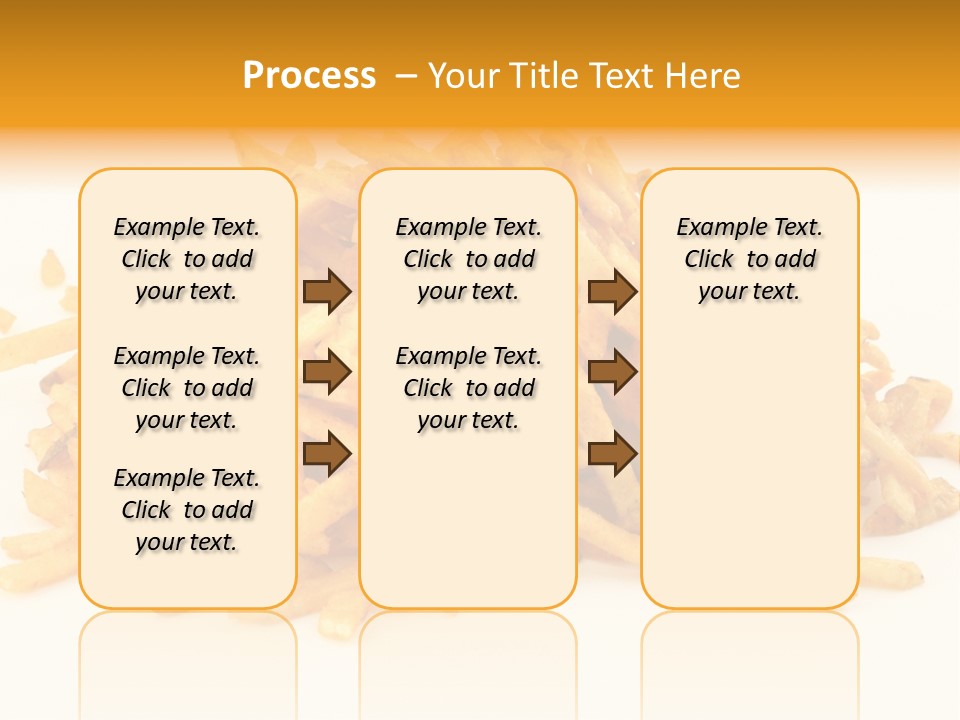 Process – Your Title Text Here

Example Text. Click to add your text.

Example Text. Click to add your text.

Example Text. Click to add your text.

Example Text. Click to add your text.

Example Text. Click to add your text.

Example Text. Click to add your text.